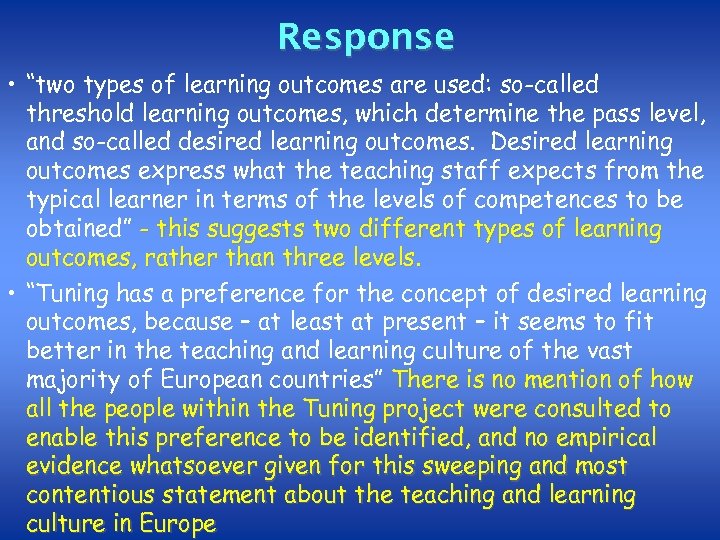 Response

• “two types of learning outcomes are used: so-called threshold learning outcomes, which determine the pass level, and so-called desired learning outcomes. Desired learning outcomes express what the teaching staff expects from the typical learner in terms of the levels of competences to be obtained” - this suggests two different types of learning outcomes, rather than three levels.

• “Tuning has a preference for the concept of desired learning outcomes, because – at least at present – it seems to fit better in the teaching and learning culture of the vast majority of European countries” There is no mention of how all the people within the Tuning project were consulted to enable this preference to be identified, and no empirical evidence whatsoever given for this sweeping and most contentious statement about the teaching and learning culture in Europe